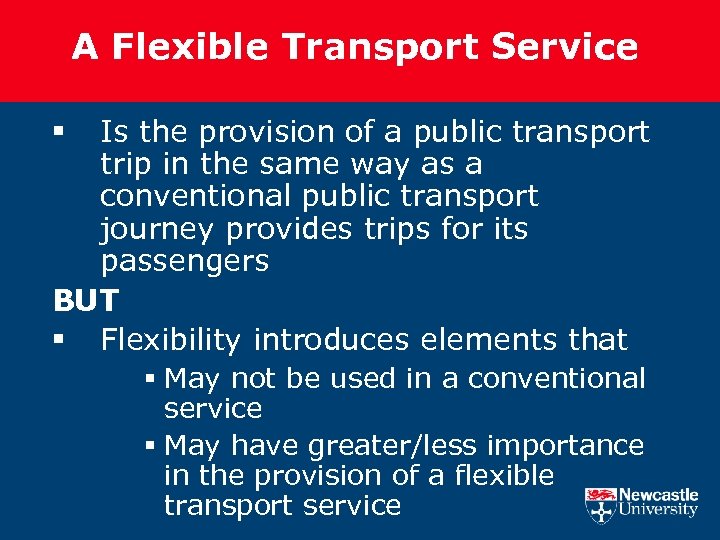 A Flexible Transport Service

▪ Is the provision of a public transport trip in the same way as a conventional public transport journey provides trips for its passengers

BUT

▪ Flexibility introduces elements that
▪ May not be used in a conventional service
▪ May have greater/less importance in the provision of a flexible transport service

Newcastle University